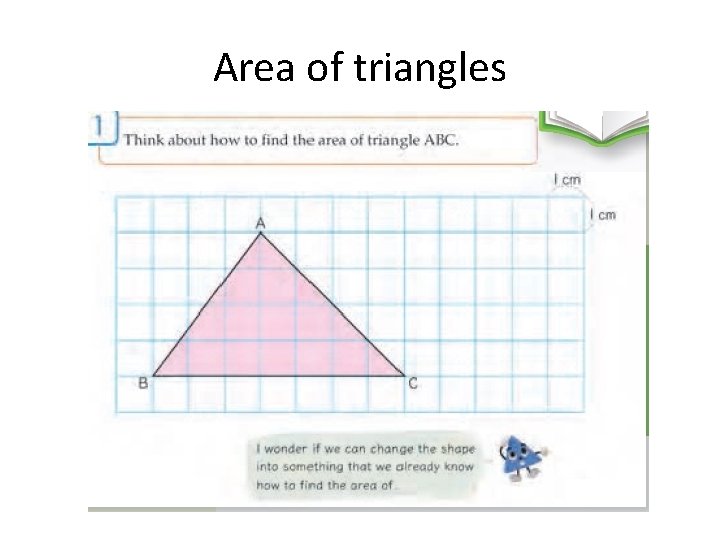 Area of triangles

1 Think about how to find the area of triangle ABC.

1 cm

1 cm

A

B

C

I wonder if we can change the shape into something that we already know how to find the area of.